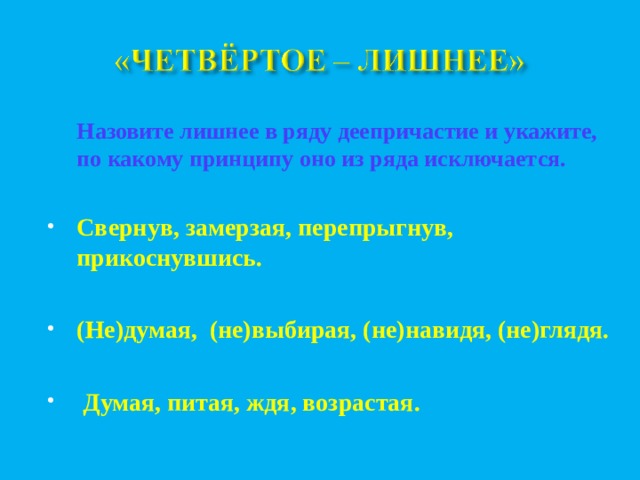 «ЧЕТВЁРТОЕ – ЛИШНЕЕ»

Назовите лишнее в ряду деепричастие и укажите, по какому принципу оно из ряда исключается.

• Свернув, замерзая, перепрыгнув, прикоснувшись.

• (Не)думая, (не)выбирая, (не)навидя, (не)глядя.

• Думая, питая, ждя, возрастая.